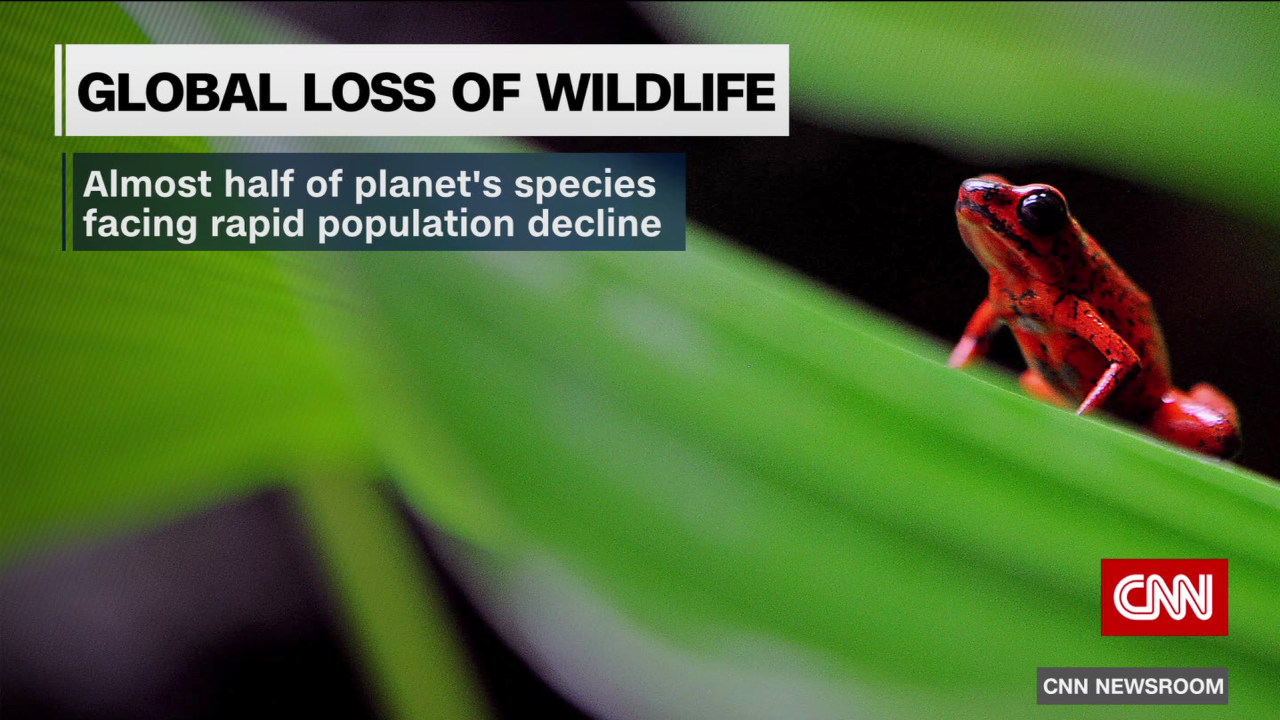 GLOBAL LOSS OF WILDLIFE

Almost half of planet's species facing rapid population decline

CNN

CNN NEWSROOM